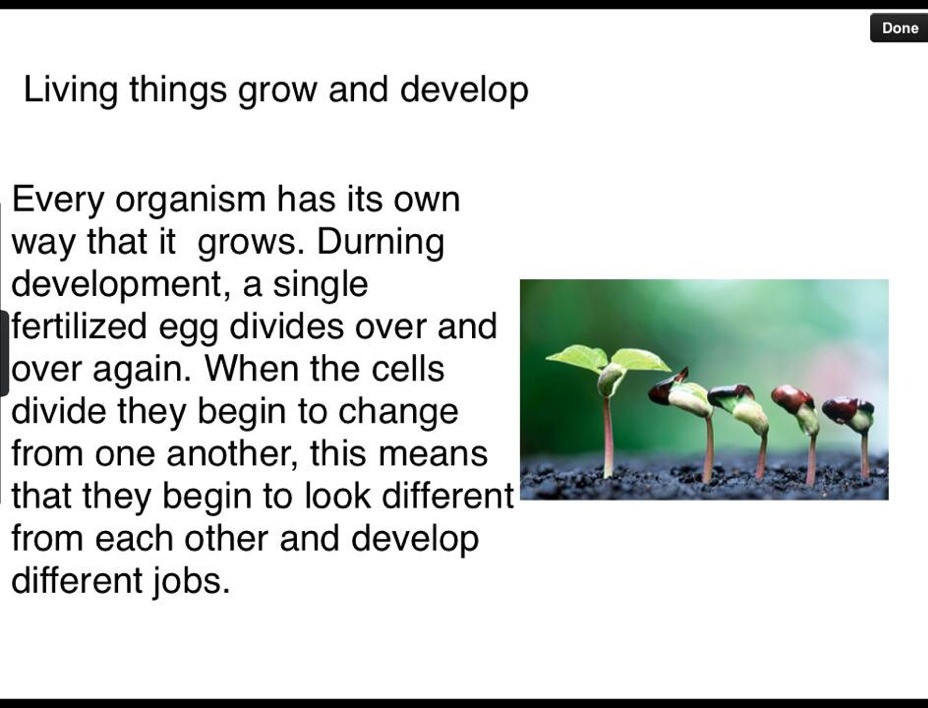 Done

Living things grow and develop

Every organism has its own way that it grows. Durning development, a single fertilized egg divides over and over again. When the cells divide they begin to change from one another, this means that they begin to look different from each other and develop different jobs.